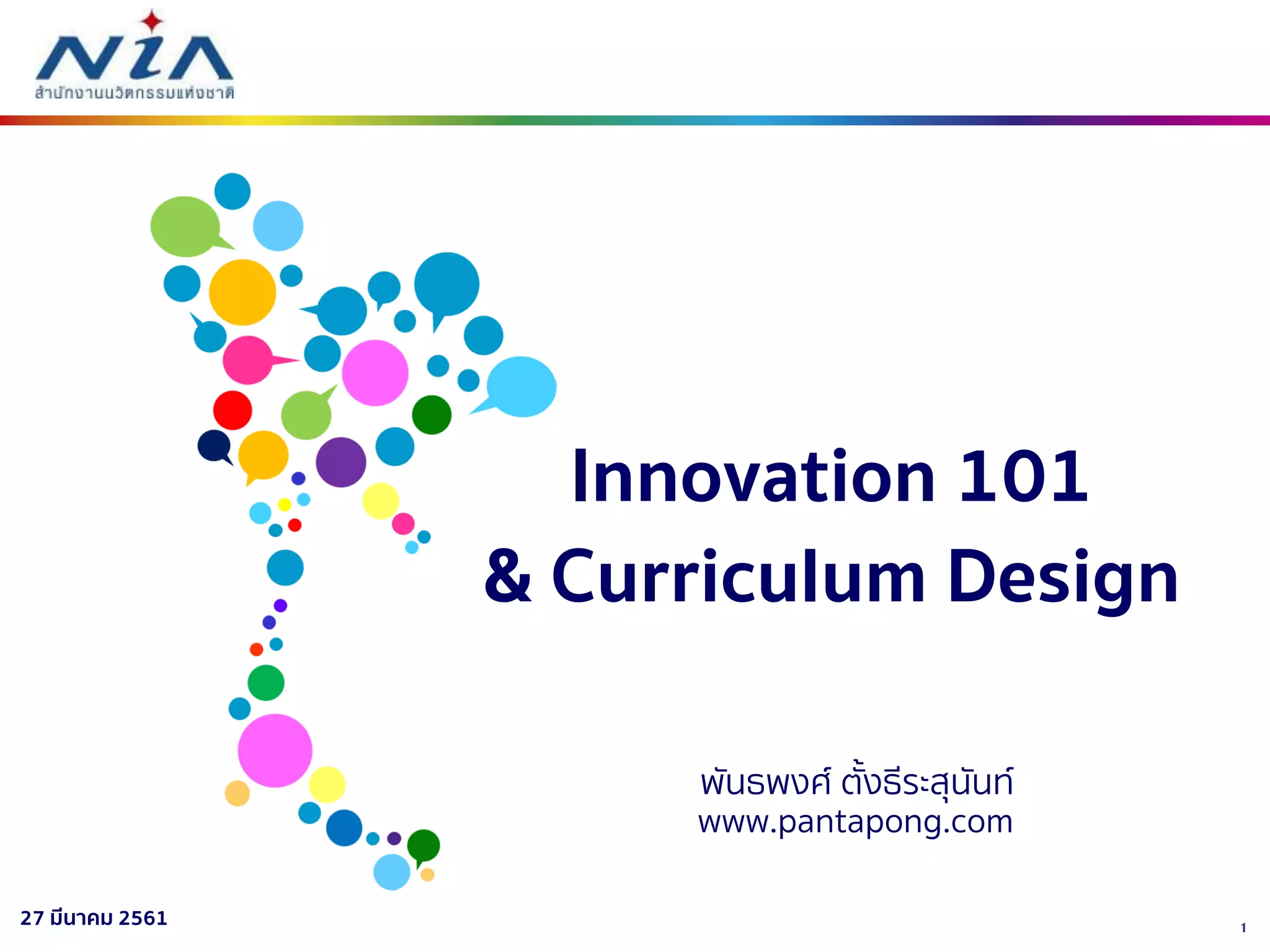 NIA
สำนักงานนวัตกรรมแห่งชาติ

Innovation 101
& Curriculum Design

พันธพงศ์ ตั้งธีระสุนันท์
www.pantapong.com

27 มีนาคม 2561

1